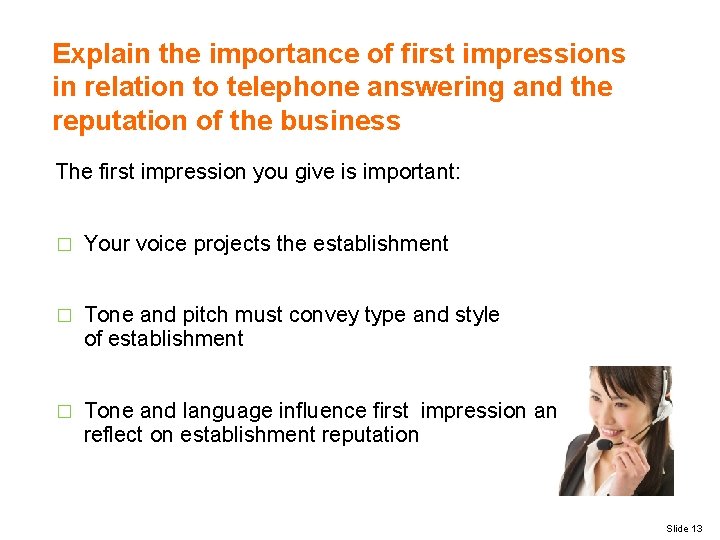 Explain the importance of first impressions in relation to telephone answering and the reputation of the business

The first impression you give is important:

□ Your voice projects the establishment

□ Tone and pitch must convey type and style of establishment

□ Tone and language influence first impression an reflect on establishment reputation

Slide 13